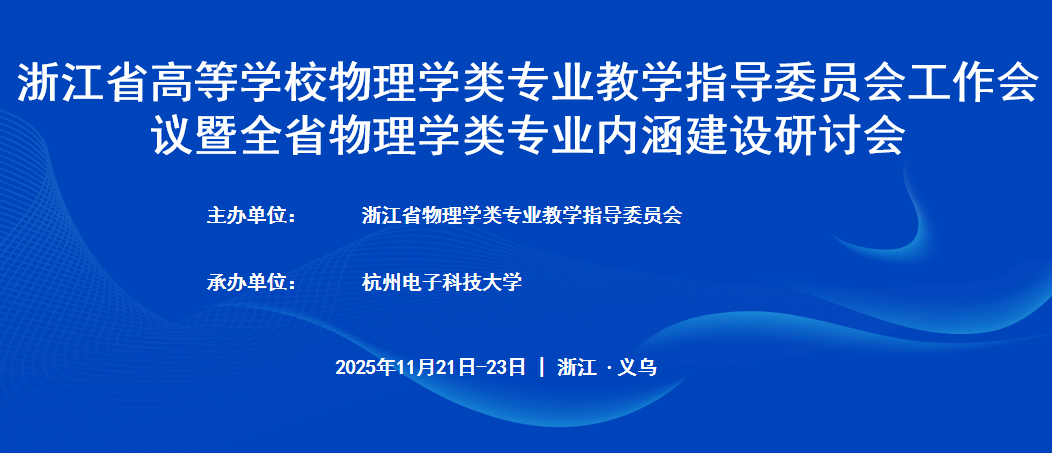 浙江省高等学校物理学类专业教学指导委员会工作会议暨全省物理学类专业内涵建设研讨会

主办单位： 浙江省物理学类专业教学指导委员会

承办单位： 杭州电子科技大学

2025年11月21日-23日 | 浙江 · 义乌